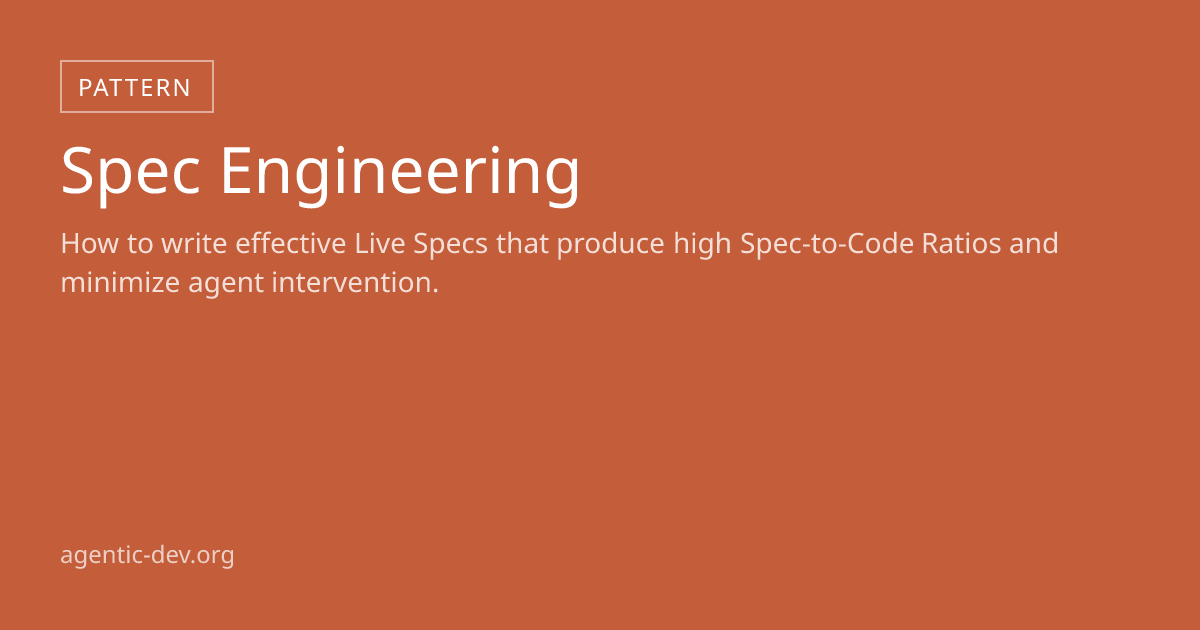 PATTERN

Spec Engineering

How to write effective Live Specs that produce high Spec-to-Code Ratios and minimize agent intervention.

agentic-dev.org